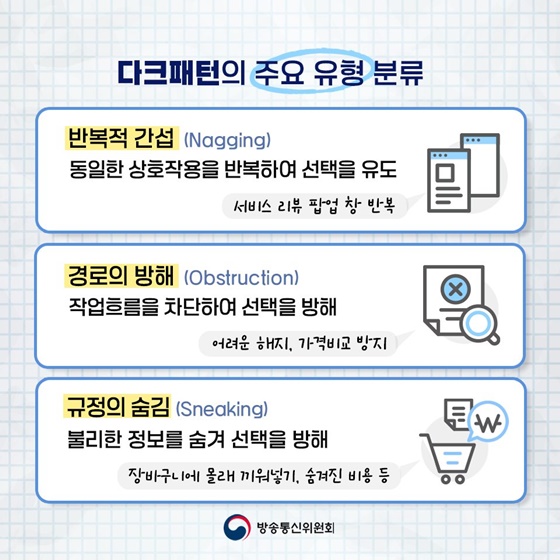 다크패턴의 주요 유형 분류

반복적 간섭 (Nagging)
동일한 상호작용을 반복하여 선택을 유도
서비스 리뷰 팝업 창 반복

경로의 방해 (Obstruction)
작업흐름을 차단하여 선택을 방해
어려운 해지, 가격비교 방지

규정의 숨김 (Sneaking)
불리한 정보를 숨겨 선택을 방해
장바구니에 몰래 끼워넣기, 숨겨진 비용 등

₩

방송통신위원회